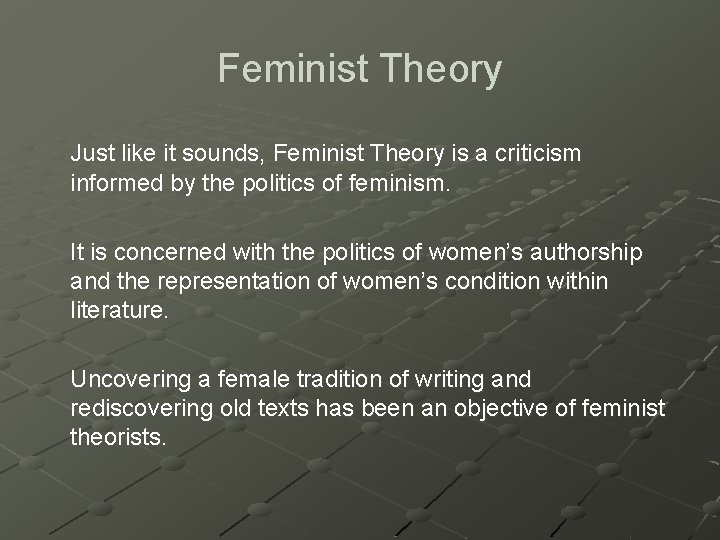 Feminist Theory

Just like it sounds, Feminist Theory is a criticism informed by the politics of feminism.

It is concerned with the politics of women's authorship and the representation of women's condition within literature.

Uncovering a female tradition of writing and rediscovering old texts has been an objective of feminist theorists.